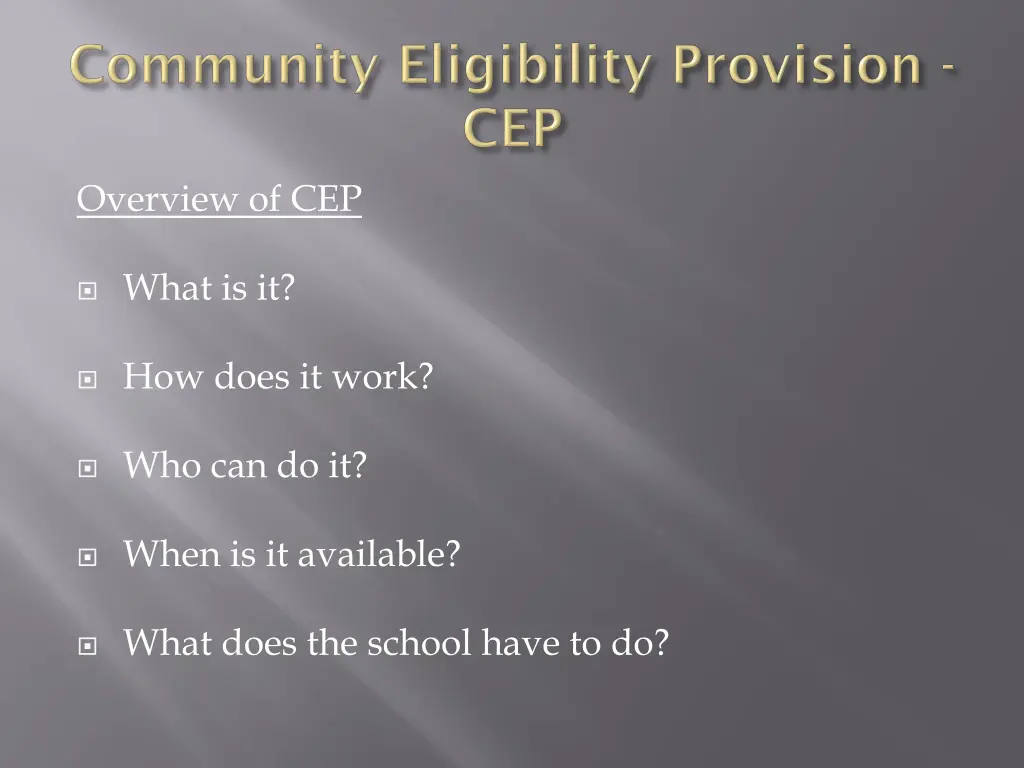 Community Eligibility Provision - CEP

Overview of CEP

What is it?

How does it work?

Who can do it?

When is it available?

What does the school have to do?